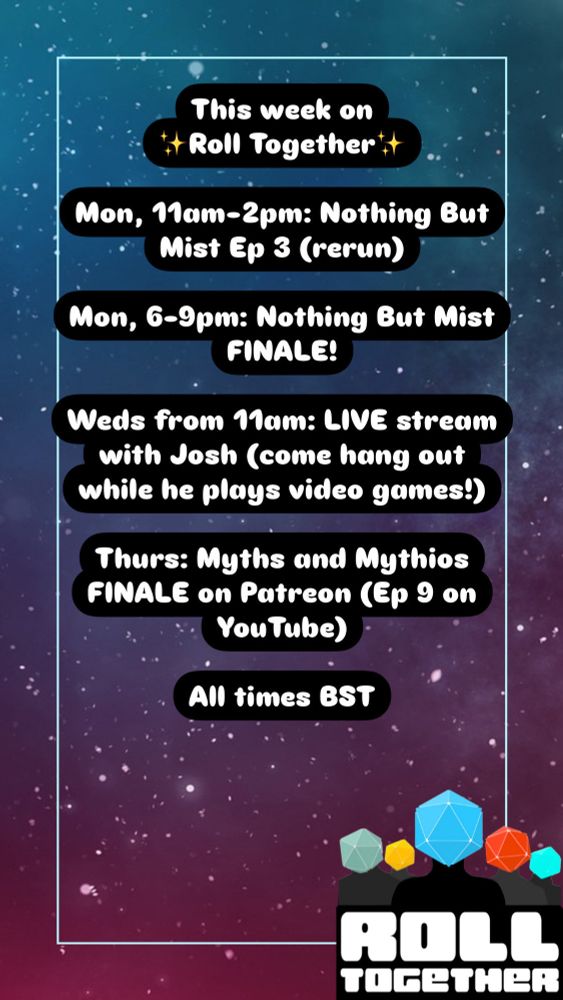 This week on
✨Roll Together✨

Mon, 11am-2pm: Nothing But Mist Ep 3 (rerun)

Mon, 6-9pm: Nothing But Mist FINALE!

Weds from 11am: LIVE stream with Josh (come hang out while he plays video games!)

Thurs: Myths and Mythios FINALE on Patreon (Ep 9 on YouTube)

All times BST

ROLL TOGETHER